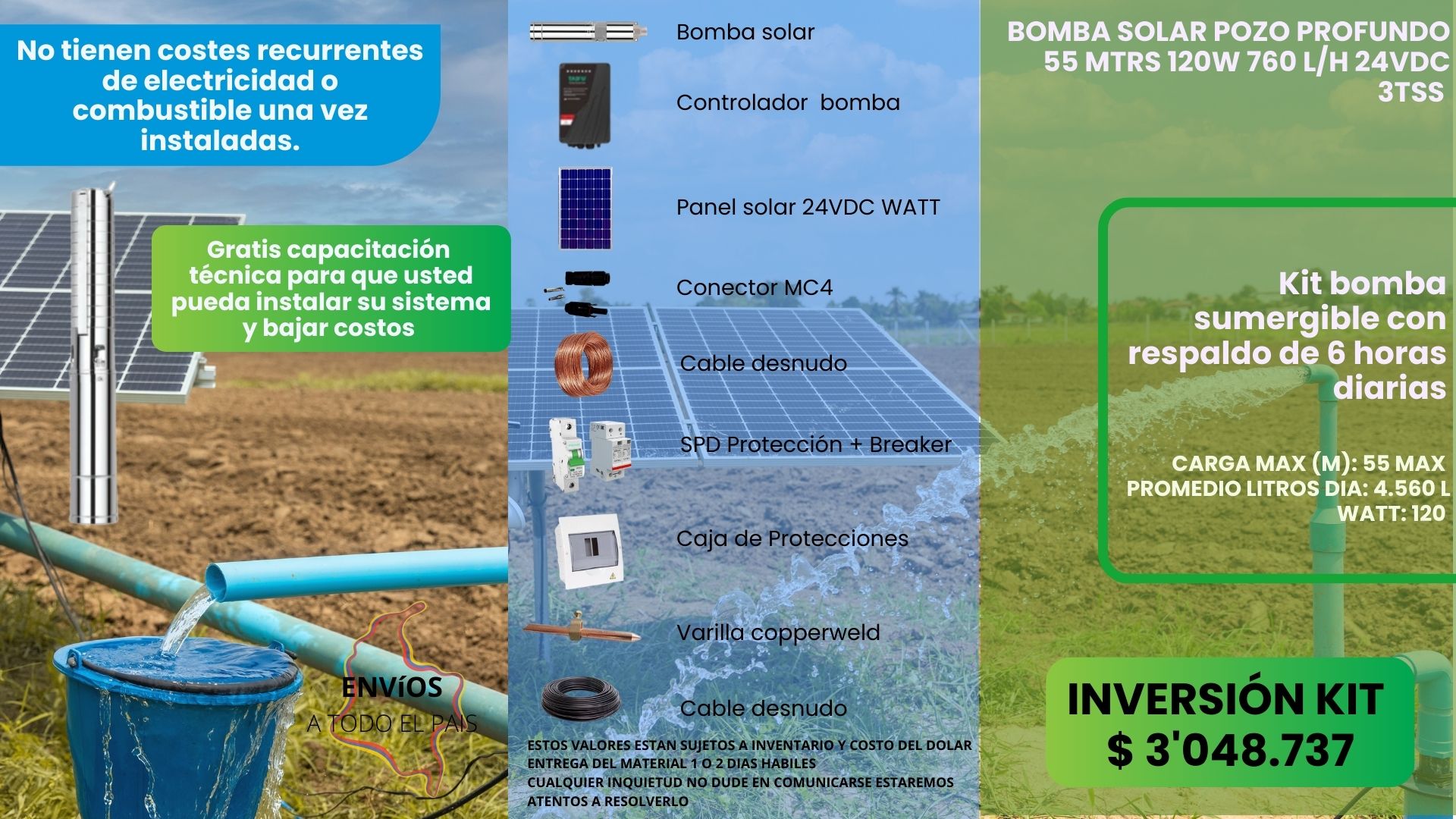 No tienen costes recurrentes de electricidad o combustible una vez instaladas.

Gratis capacitación técnica para que usted pueda instalar su sistema y bajar costos

ENVíOS
A TODO EL PAIS

Bomba solar
Controlador bomba
Panel solar 24VDC WATT
Conector MC4
Cable desnudo
SPD Protección + Breaker
Caja de Protecciones
Varilla copperweld
Cable desnudo

ESTOS VALORES ESTAN SUJETOS A INVENTARIO Y COSTO DEL DOLAR
ENTREGA DEL MATERIAL 1 O 2 DIAS HABILES
CUALQUIER INQUIETUD NO DUDE EN COMUNICARSE ESTAREMOS ATENTOS A RESOLVERLO

BOMBA SOLAR POZO PROFUNDO 55 MTRS 120W 760 L/H 24VDC 3TSS

Kit bomba sumergible con respaldo de 6 horas diarias

CARGA MAX (M): 55 MAX
PROMEDIO LITROS DIA: 4.560 L
WATT: 120

INVERSIÓN KIT
$ 3'048.737